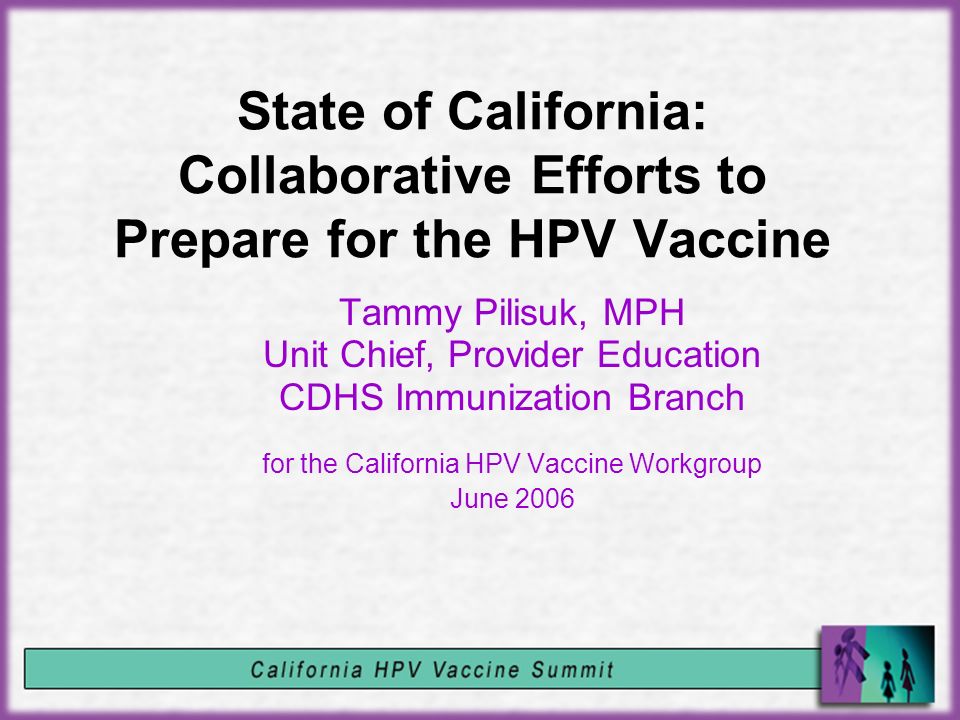 State of California: Collaborative Efforts to Prepare for the HPV Vaccine

Tammy Pilisuk, MPH
Unit Chief, Provider Education
CDHS Immunization Branch

for the California HPV Vaccine Workgroup
June 2006

California HPV Vaccine Summit